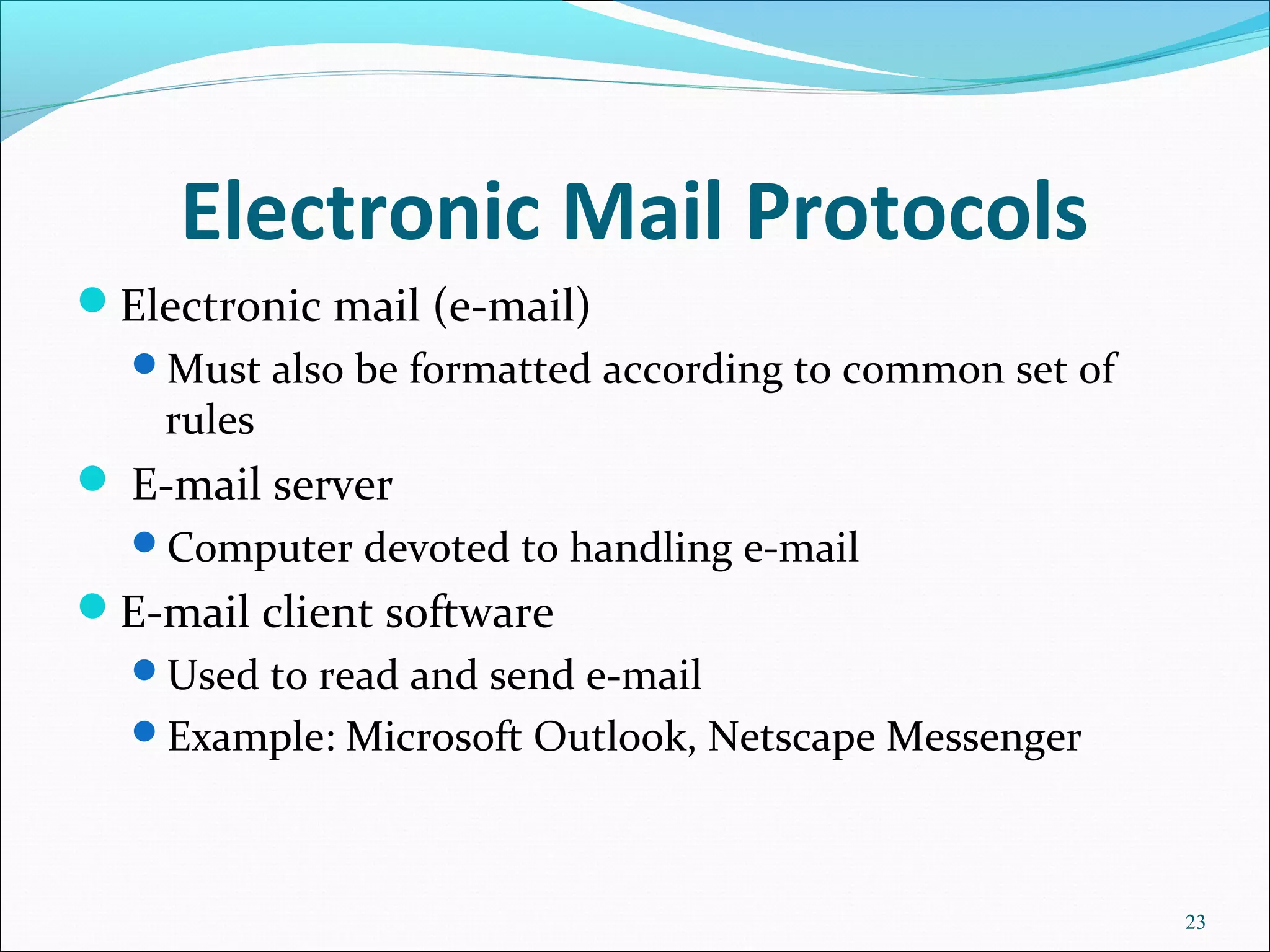 Electronic Mail Protocols

Electronic mail (e-mail)

Must also be formatted according to common set of rules

E-mail server

Computer devoted to handling e-mail

E-mail client software

Used to read and send e-mail

Example: Microsoft Outlook, Netscape Messenger

23